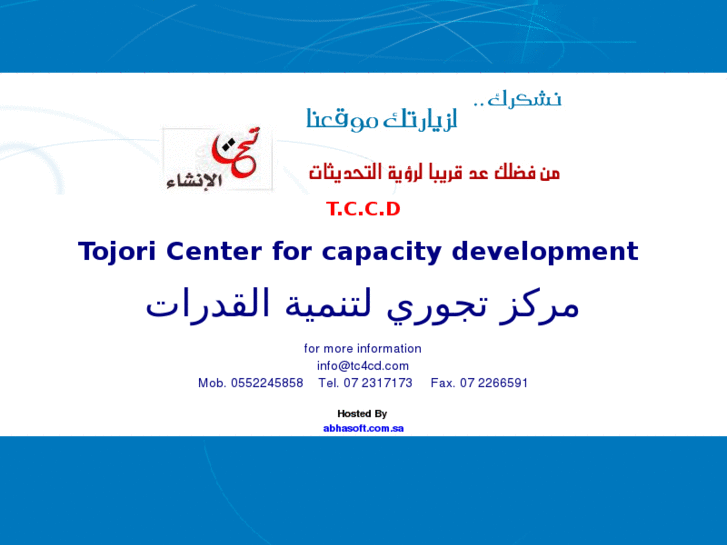 نشكرك ..
لزيارتك موقعنا

تحت
الإنشاء

من فضلك عد قريبا لرؤية التحديثات

T.C.C.D

Tojori Center for capacity development

مركز تجوري لتنمية القدرات

for more information
info@tc4cd.com
Mob. 0552245858 Tel. 07 2317173 Fax. 07 2266591

Hosted By
abhasoft.com.sa